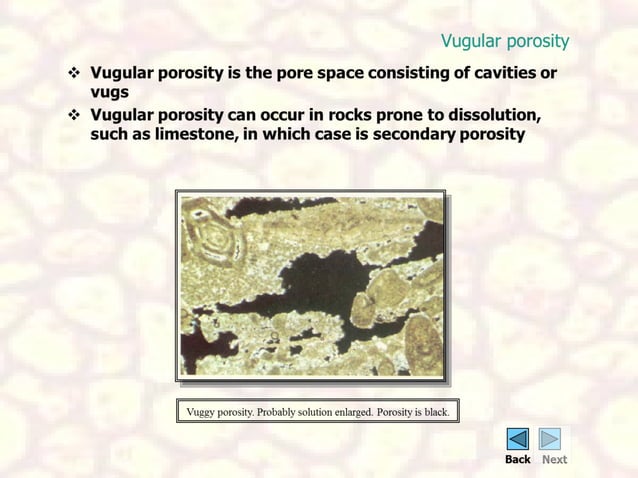 Vugular porosity

❖ Vugular porosity is the pore space consisting of cavities or vugs

❖ Vugular porosity can occur in rocks prone to dissolution, such as limestone, in which case is secondary porosity

Vuggy porosity. Probably solution enlarged. Porosity is black.

Back Next